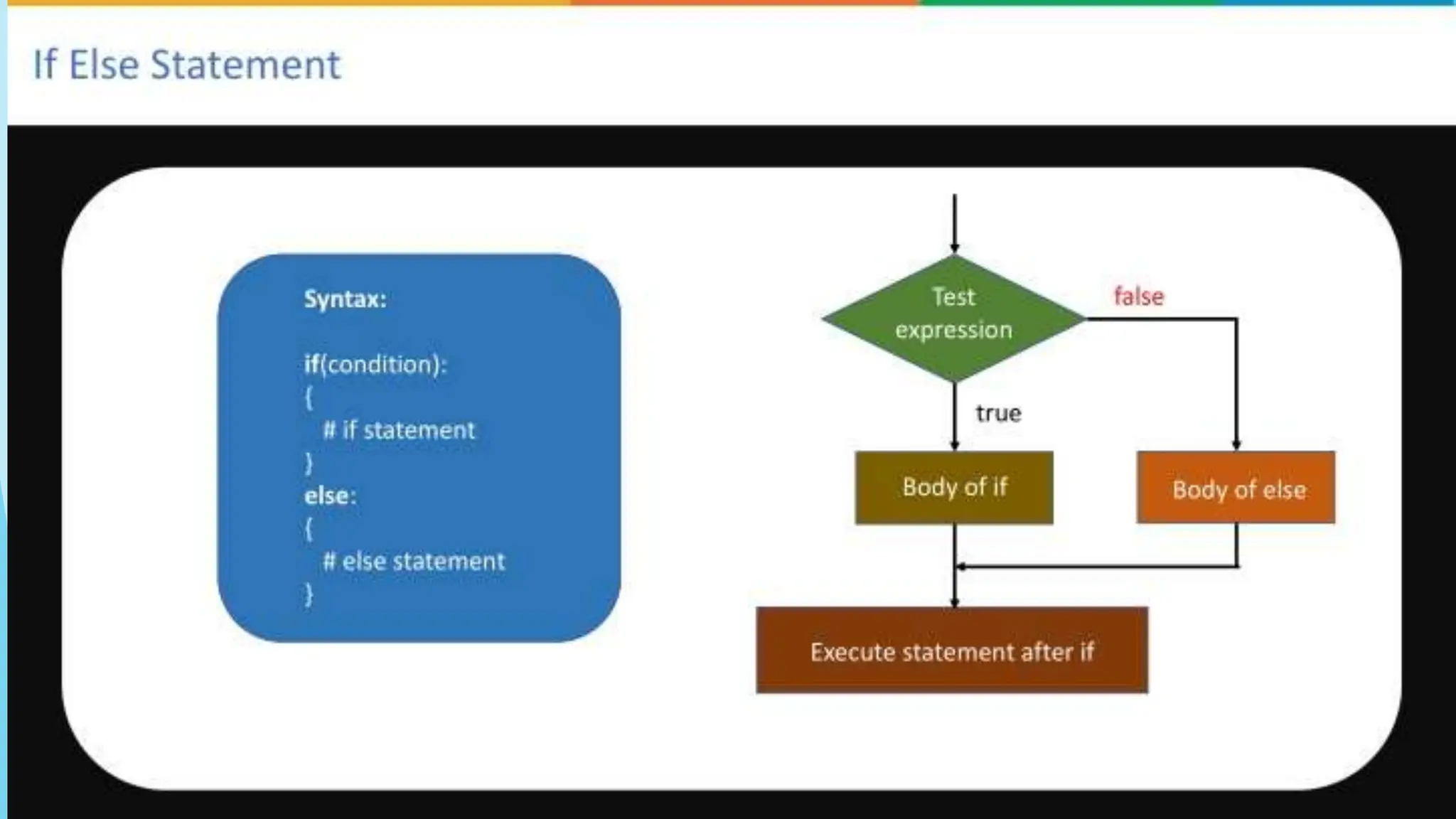 If Else Statement

Syntax:

if(condition):
{
# if statement
}
else:
{
# else statement
}

Test expression

false

true

Body of if

Body of else

Execute statement after if